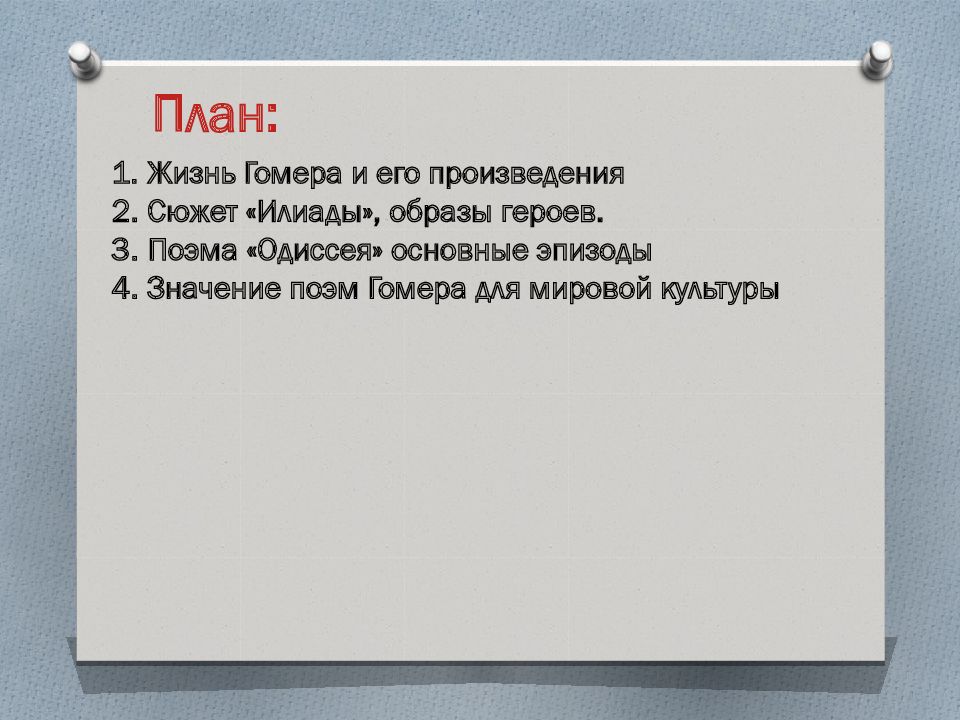 План:

1. Жизнь Гомера и его произведения
2. Сюжет «Илиады», образы героев.
3. Поэма «Одиссея» основные эпизоды
4. Значение поэм Гомера для мировой культуры